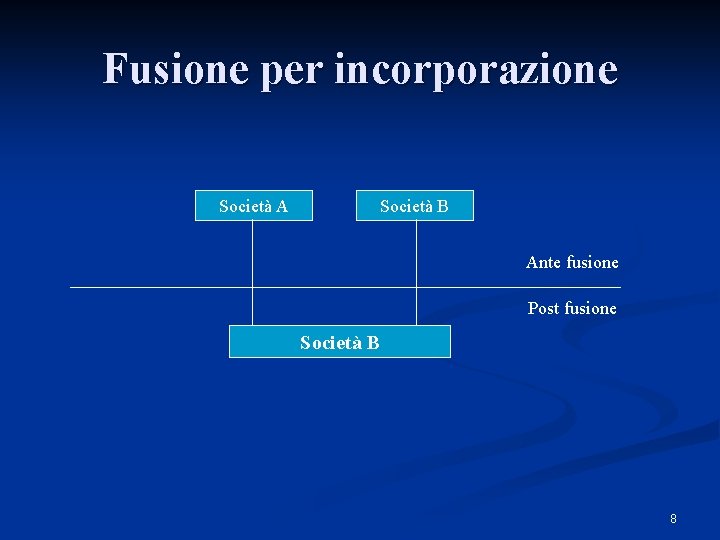 Fusione per incorporazione

Società A

Società B

Ante fusione

Post fusione

Società B

8